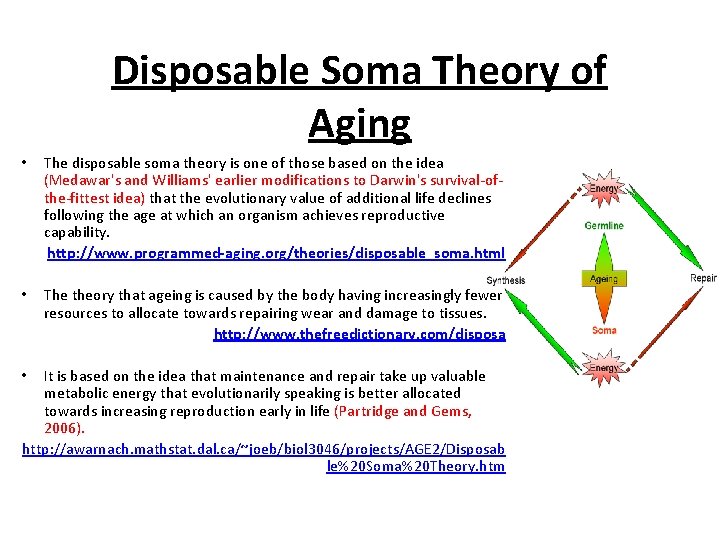 Disposable Soma Theory of Aging

• The disposable soma theory is one of those based on the idea (Medawar's and Williams' earlier modifications to Darwin's survival-of-the-fittest idea) that the evolutionary value of additional life declines following the age at which an organism achieves reproductive capability.

http://www.programmed-aging.org/theories/disposable_soma.html

• The theory that ageing is caused by the body having increasingly fewer resources to allocate towards repairing wear and damage to tissues.

http://www.thefreedictionary.com/disposa

• It is based on the idea that maintenance and repair take up valuable metabolic energy that evolutionarily speaking is better allocated towards increasing reproduction early in life (Partridge and Gems, 2006).

http://awarnach.mathstat.dal.ca/~joeb/biol3046/projects/AGE2/Disposable%20Soma%20Theory.htm

Energy
Germline
Synthesis
Ageing
Repair
Soma
Energy